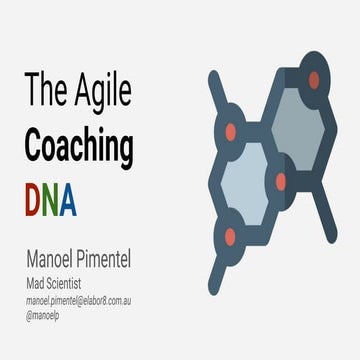 The Agile
Coaching
DNA

Manoel Pimentel
Mad Scientist
manoel.pimentel@elabor8.com.au
@manoelp